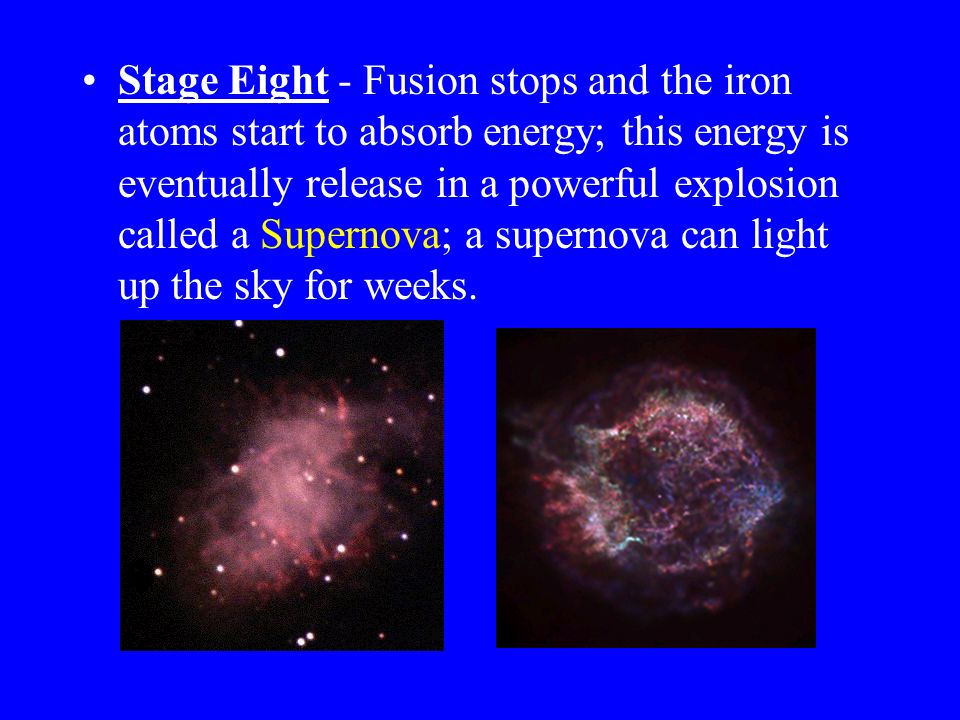 • Stage Eight - Fusion stops and the iron atoms start to absorb energy; this energy is eventually release in a powerful explosion called a Supernova; a supernova can light up the sky for weeks.